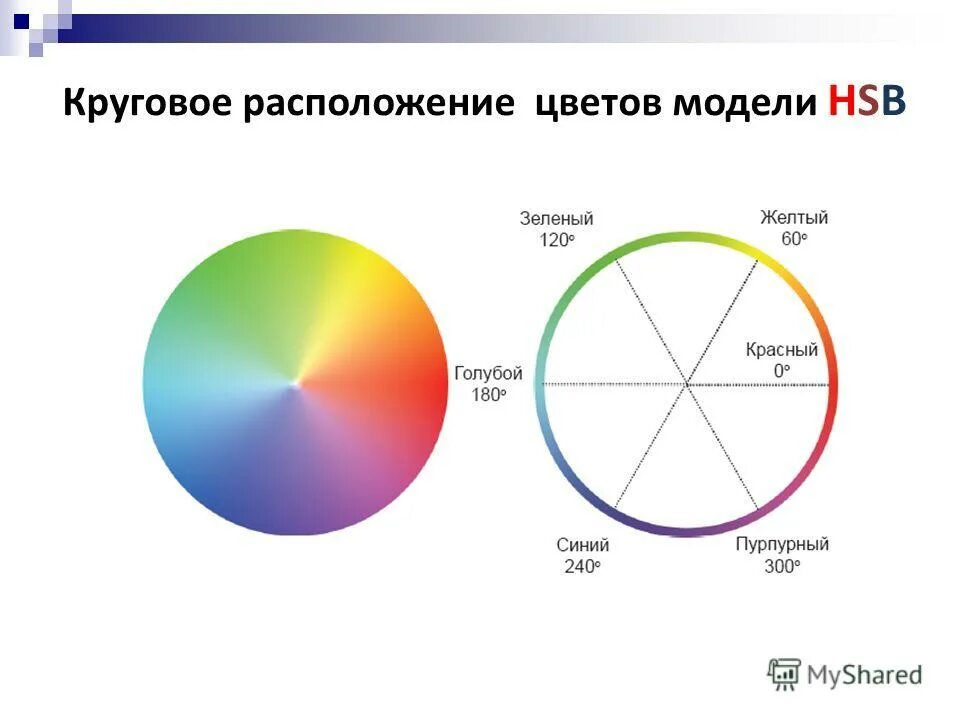 Круговое расположение цветов модели HSB

Зеленый 120°

Желтый 60°

Красный 0°

Голубой 180°

Синий 240°

Пурпурный 300°

MyShared